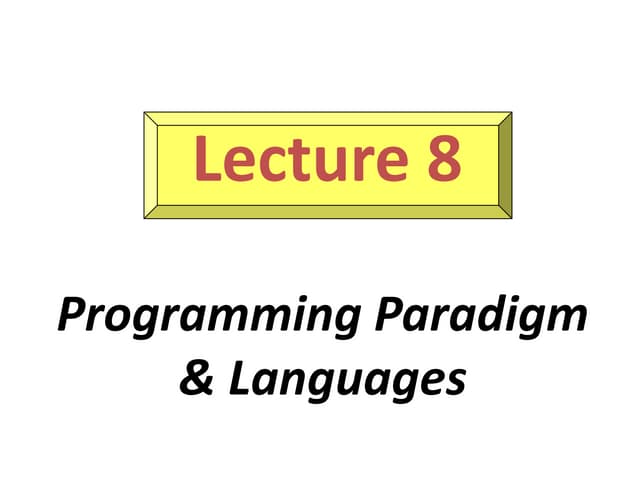 Lecture 8

Programming Paradigm & Languages